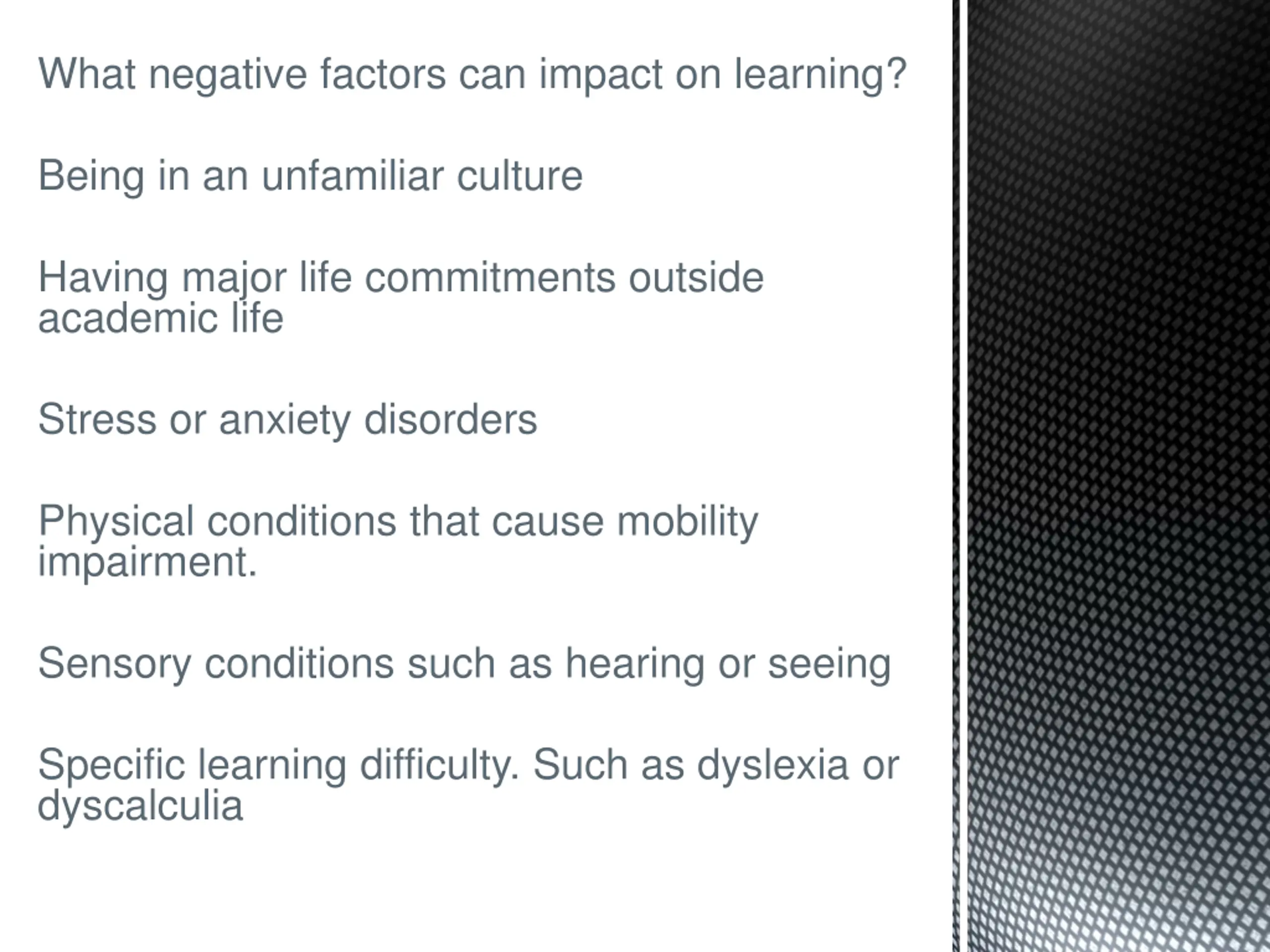 What negative factors can impact on learning?

Being in an unfamiliar culture

Having major life commitments outside academic life

Stress or anxiety disorders

Physical conditions that cause mobility impairment.

Sensory conditions such as hearing or seeing

Specific learning difficulty. Such as dyslexia or dyscalculia